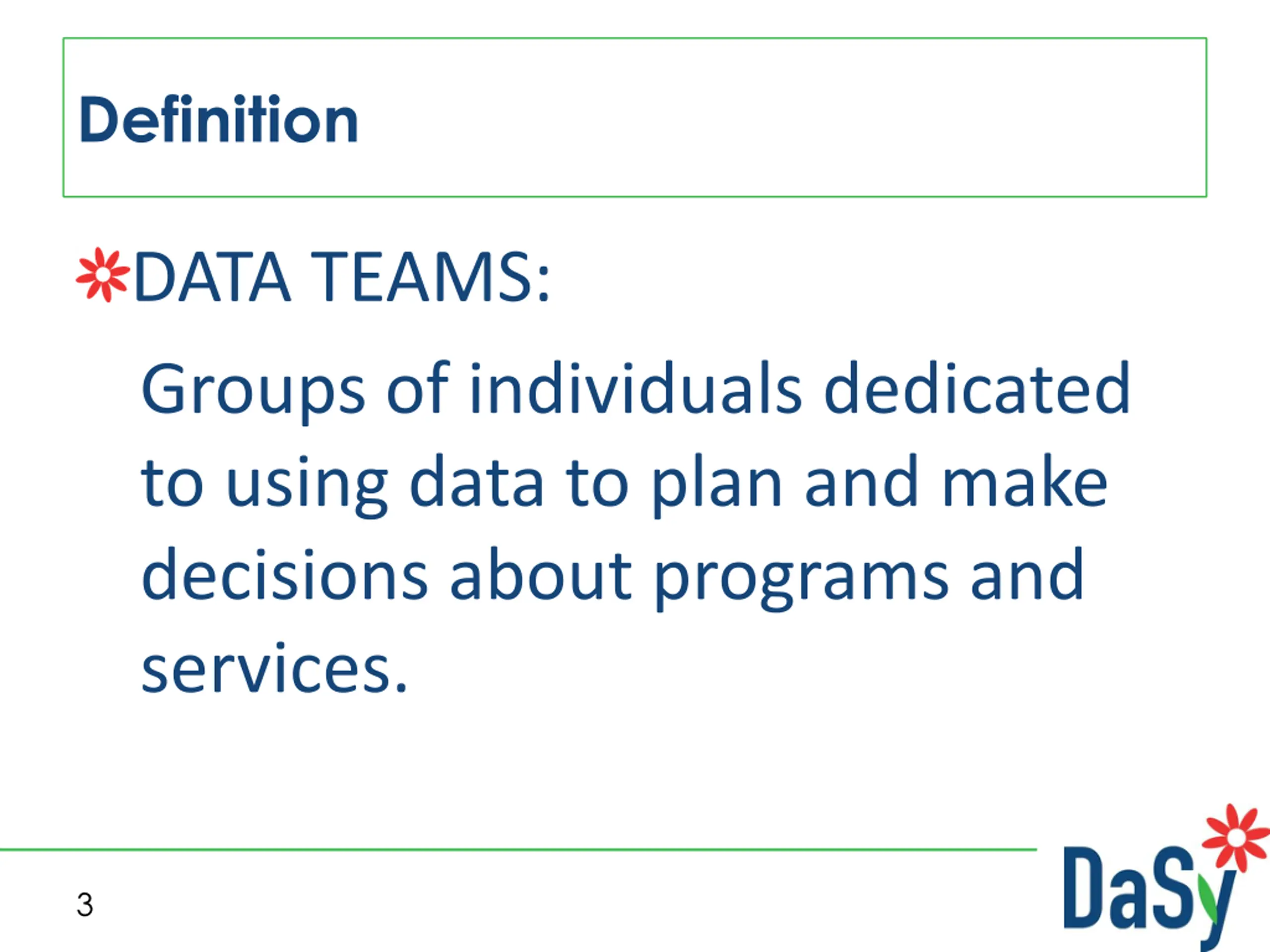 Definition

DATA TEAMS:

Groups of individuals dedicated to using data to plan and make decisions about programs and services.

3

DaSy